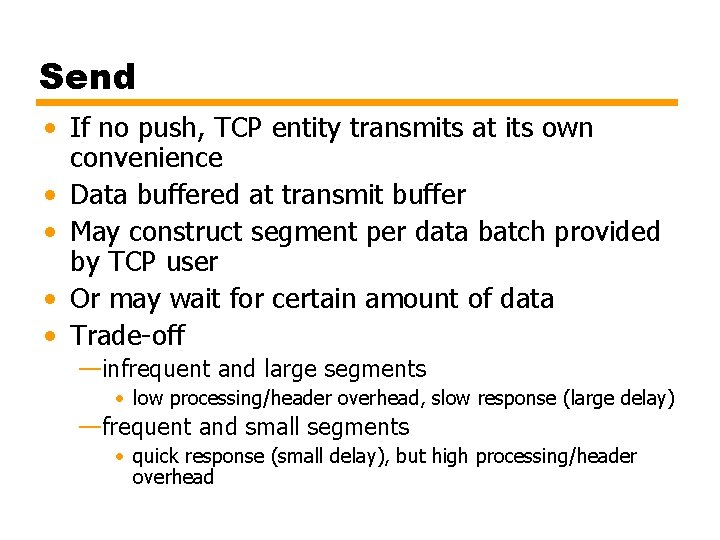 Send

• If no push, TCP entity transmits at its own convenience
• Data buffered at transmit buffer
• May construct segment per data batch provided by TCP user
• Or may wait for certain amount of data
• Trade-off
—infrequent and large segments
• low processing/header overhead, slow response (large delay)
—frequent and small segments
• quick response (small delay), but high processing/header overhead